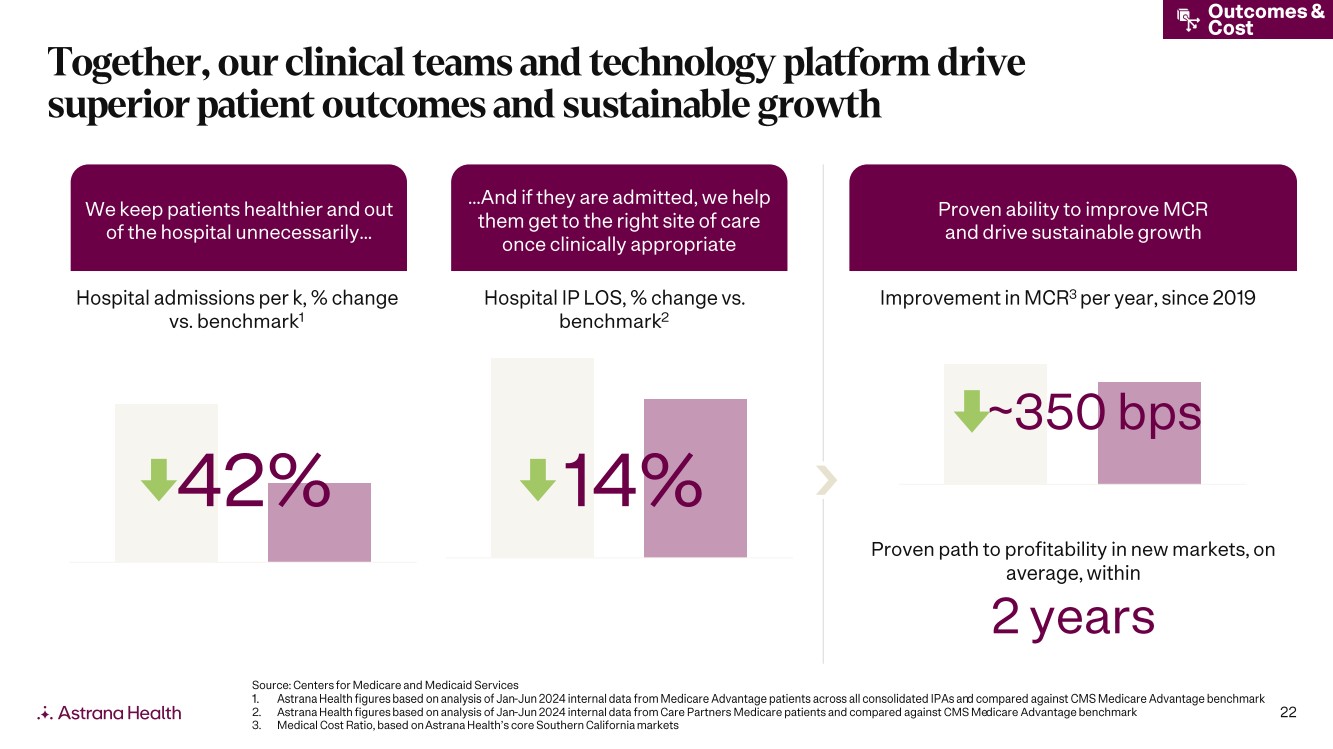 Outcomes & Cost

Together, our clinical teams and technology platform drive superior patient outcomes and sustainable growth

We keep patients healthier and out of the hospital unnecessarily...

Hospital admissions per k, % change vs. benchmark$^{1}$

42%

...And if they are admitted, we help them get to the right site of care once clinically appropriate

Hospital IP LOS, % change vs. benchmark$^{2}$

14%

Proven ability to improve MCR and drive sustainable growth

Improvement in MCR$^{3}$ per year, since 2019

~350 bps

Proven path to profitability in new markets, on average, within

2 years

Source: Centers for Medicare and Medicaid Services
1. Astrana Health figures based on analysis of Jan-Jun 2024 internal data from Medicare Advantage patients across all consolidated IPAs and compared against CMS Medicare Advantage benchmark
2. Astrana Health figures based on analysis of Jan-Jun 2024 internal data from Care Partners Medicare patients and compared against CMS Medicare Advantage benchmark
3. Medical Cost Ratio, based on Astrana Health's core Southern California markets

Astrana Health

22